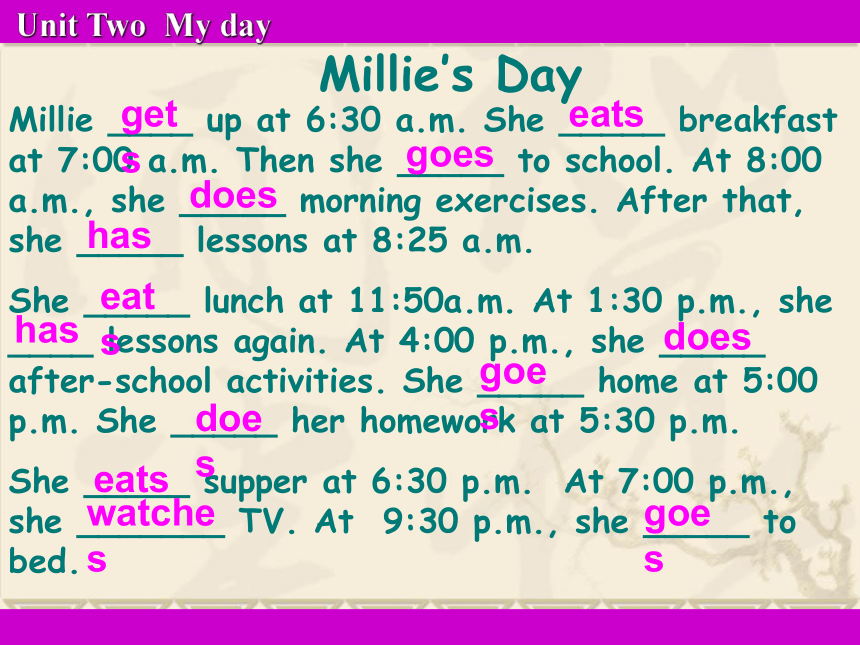 Unit Two My day

Millie's Day

Millie gets up at 6:30 a.m. She eats breakfast at 7:00 a.m. Then she goes to school. At 8:00 a.m., she does morning exercises. After that, she has lessons at 8:25 a.m.

She eats lunch at 11:50a.m. At 1:30 p.m., she has lessons again. At 4:00 p.m., she does after-school activities. She goes home at 5:00 p.m. She does her homework at 5:30 p.m.

She eats supper at 6:30 p.m. At 7:00 p.m., she watches TV. At 9:30 p.m., she goes to bed.